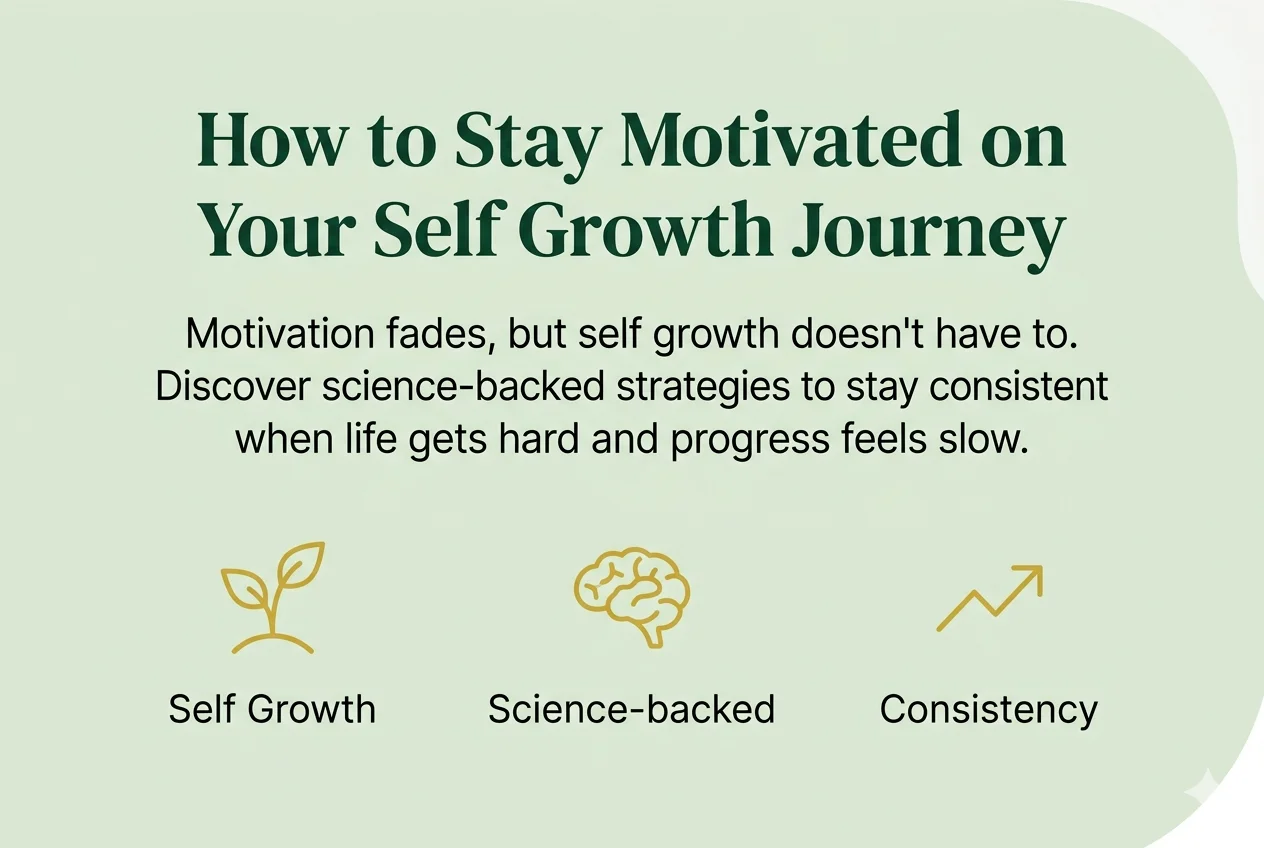 How to Stay Motivated on Your Self Growth Journey

Motivation fades, but self growth doesn't have to. Discover science-backed strategies to stay consistent when life gets hard and progress feels slow.

Self Growth

Science-backed

Consistency